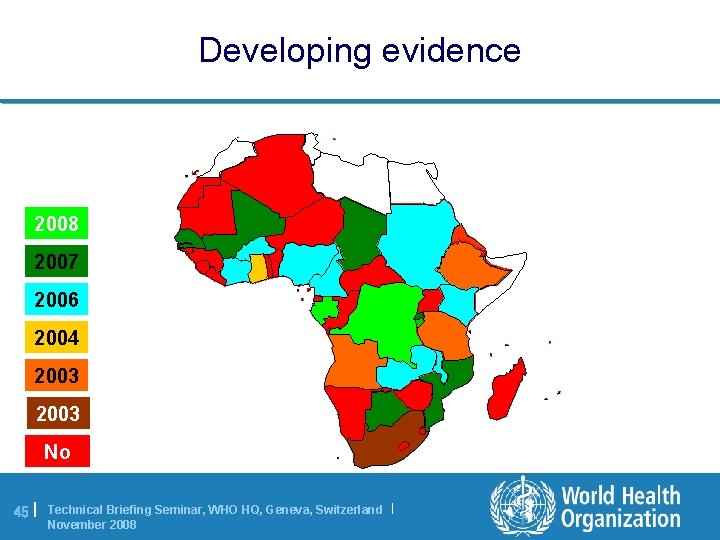 Developing evidence

2008

2007

2006

2004

2003

2003

No

45 | Technical Briefing Seminar, WHO HQ, Geneva, Switzerland | November 2008

World Health Organization